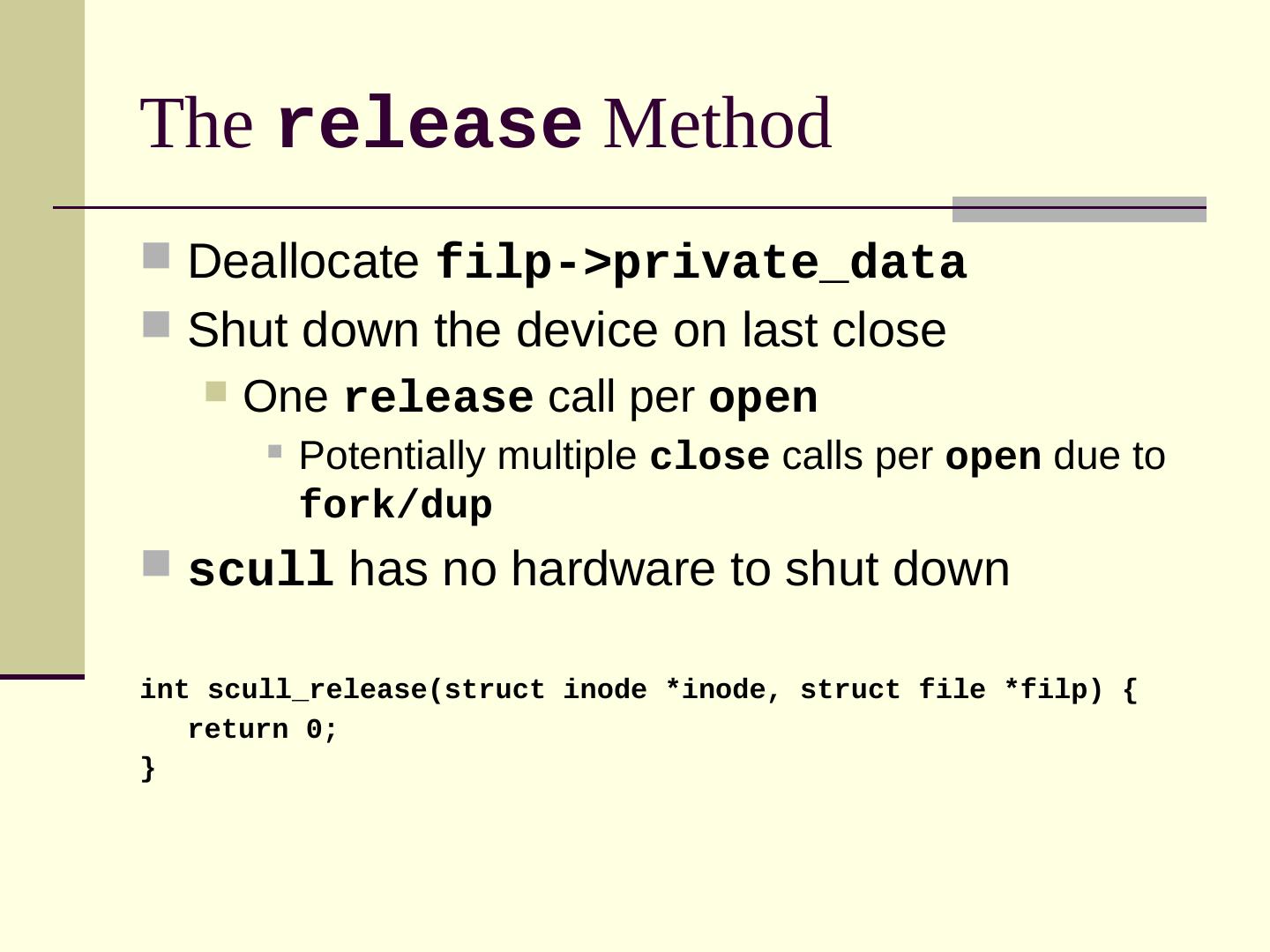 The release Method

Deallocate filp->private_data

Shut down the device on last close

One release call per open

Potentially multiple close calls per open due to fork/dup

scull has no hardware to shut down

int scull_release(struct inode *inode, struct file *filp) {
return 0;
}